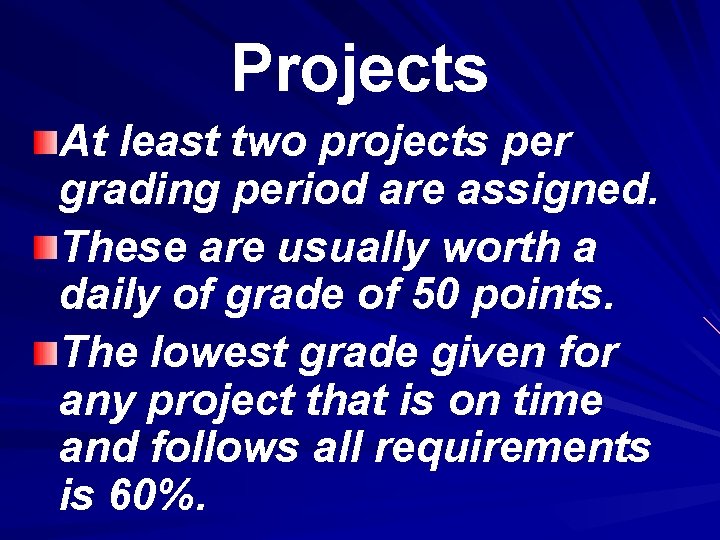 Projects

At least two projects per grading period are assigned.

These are usually worth a daily of grade of 50 points.

The lowest grade given for any project that is on time and follows all requirements is 60%.